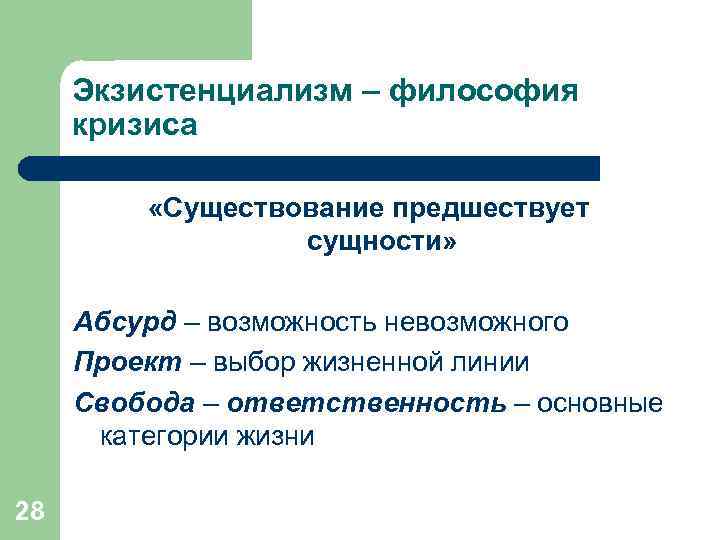 Экзистенциализм – философия кризиса

«Существование предшествует сущности»

Абсурд – возможность невозможного

Проект – выбор жизненной линии

Свобода – ответственность – основные категории жизни

28